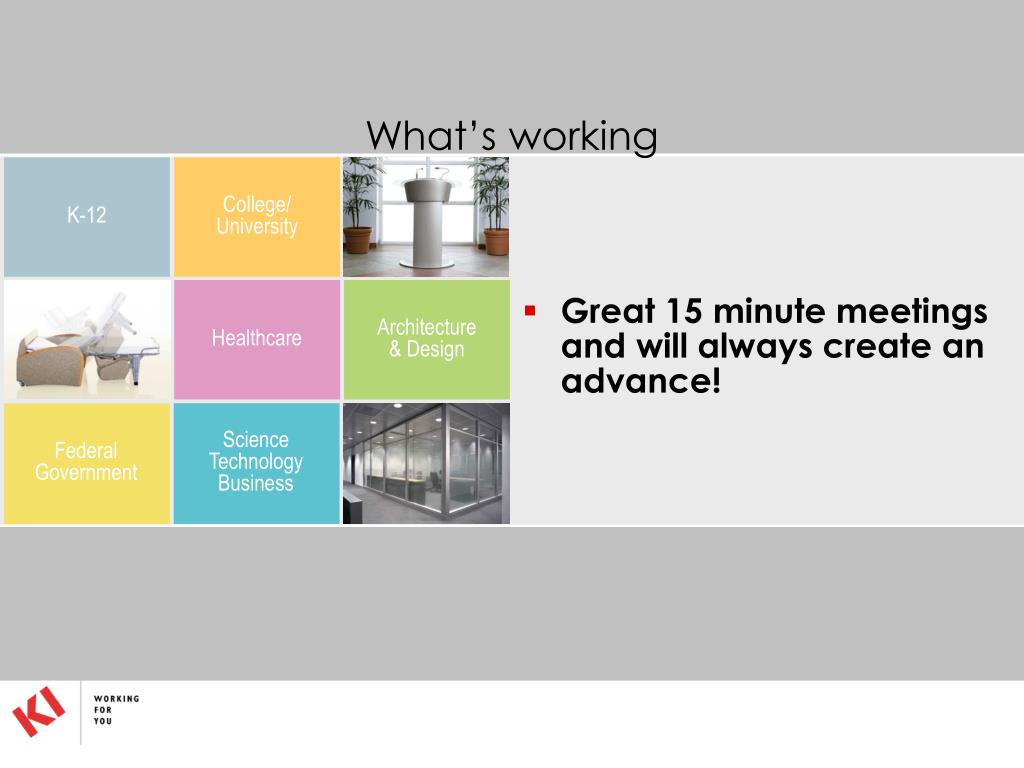 What's working

K-12

College/ University

Healthcare

Architecture & Design

Federal Government

Science Technology Business

▪ Great 15 minute meetings and will always create an advance!

KI

WORKING FOR YOU